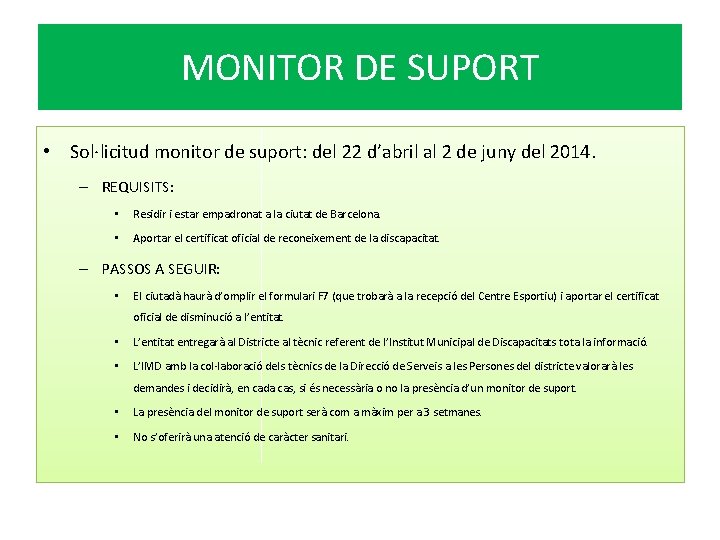 MONITOR DE SUPORT

• Sol·licitud monitor de suport: del 22 d'abril al 2 de juny del 2014.

– REQUISITS:

▪ Residir i estar empadronat a la ciutat de Barcelona.

▪ Aportar el certificat oficial de reconeixement de la discapacitat.

– PASSOS A SEGUIR:

▪ El ciutadà haurà d'omplir el formulari F7 (que trobarà a la recepció del Centre Esportiu) i aportar el certificat oficial de disminució a l'entitat.

▪ L'entitat entregarà al Districte al tècnic referent de l'Institut Municipal de Discapacitats tota la informació.

▪ L'IMD amb la col·laboració dels tècnics de la Direcció de Serveis a les Persones del districte valorarà les demandes i decidirà, en cada cas, si és necessària o no la presència d'un monitor de suport.

▪ La presència del monitor de suport serà com a màxim per a 3 setmanes.

▪ No s'oferirà una atenció de caràcter sanitari.